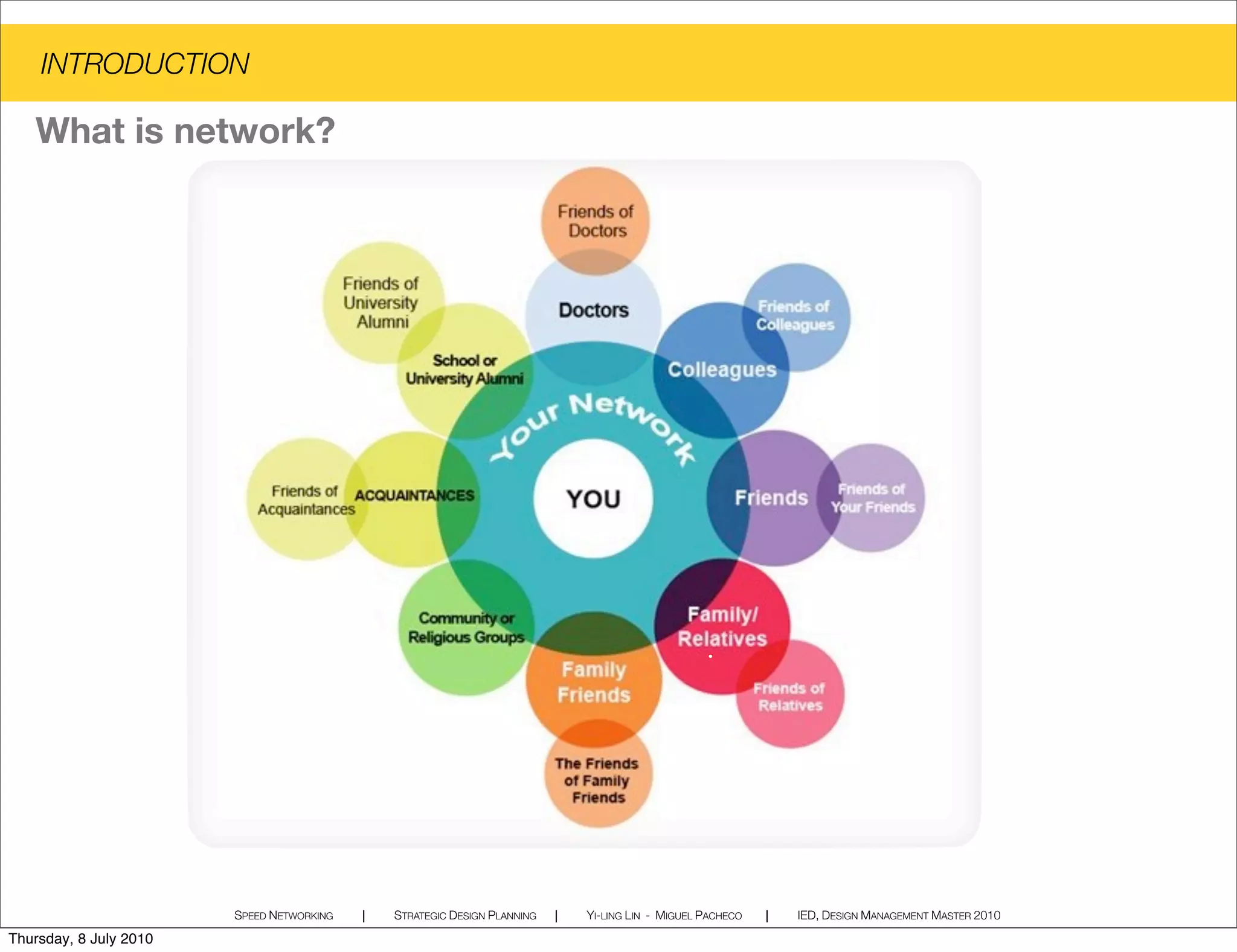 INTRODUCTION

What is network?

Friends of Doctors

Friends of University Alumni

Doctors

Friends of Colleagues

School or University Alumni

Colleagues

Your Network

Friends of Acquaintances

ACQUAINTANCES

YOU

Friends

Friends of Your Friends

Community or Religious Groups

Family/ Relatives

Family Friends

Friends of Relatives

The Friends of Family Friends

SPEED NETWORKING | STRATEGIC DESIGN PLANNING | YI-LING LIN - MIGUEL PACHECO | IED, DESIGN MANAGEMENT MASTER 2010

Thursday, 8 July 2010